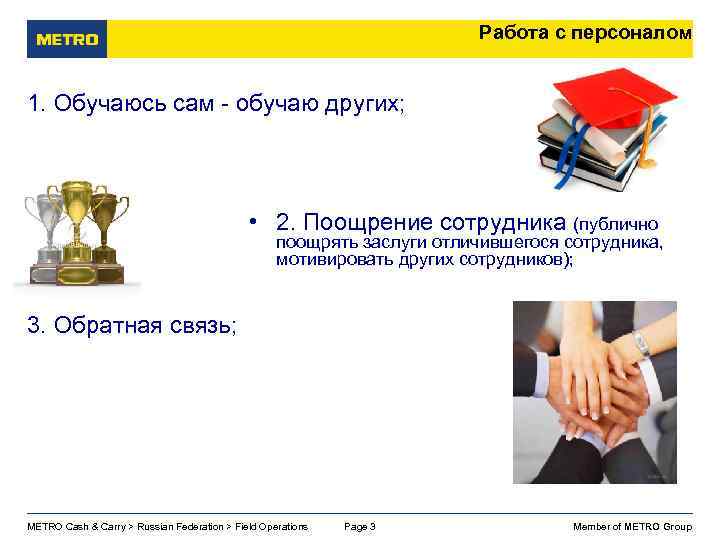 METRO

Работа с персоналом

1. Обучаюсь сам - обучаю других;

• 2. Поощрение сотрудника (публично поощрять заслуги отличившегося сотрудника, мотивировать других сотрудников);

3. Обратная связь;

METRO Cash & Carry > Russian Federation > Field Operations Page 3 Member of METRO Group